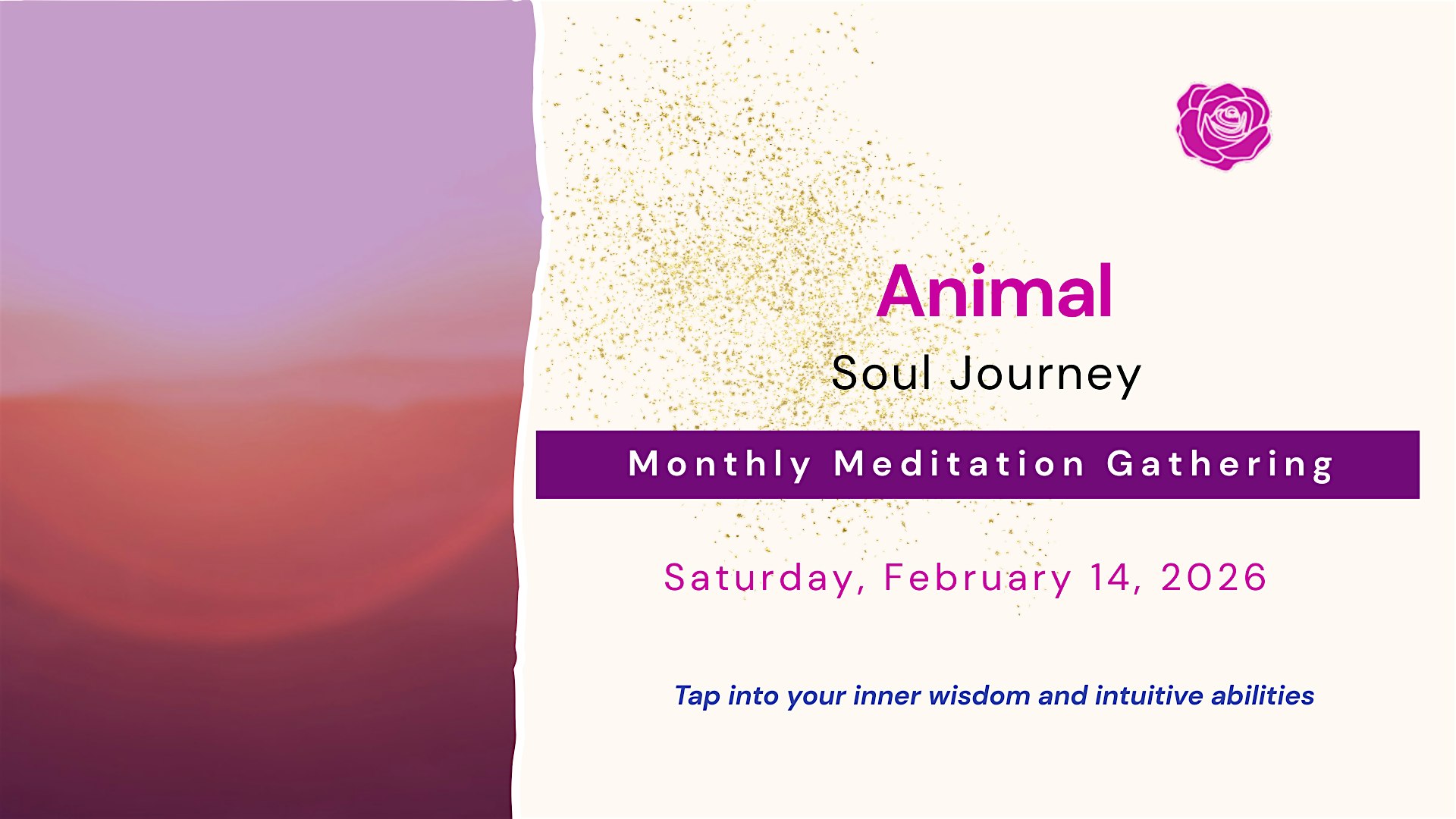 Animal

Soul Journey

Monthly Meditation Gathering

Saturday, February 14, 2026

Tap into your inner wisdom and intuitive abilities